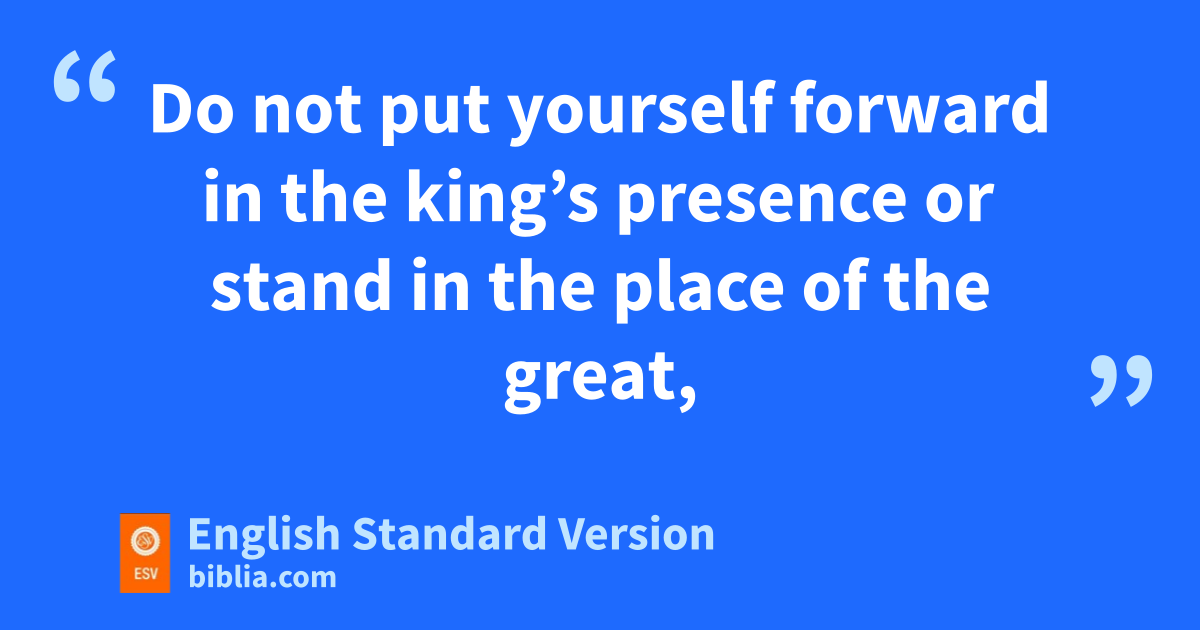 “Do not put yourself forward in the king’s presence or stand in the place of the great,”

ESV

English Standard Version
biblia.com